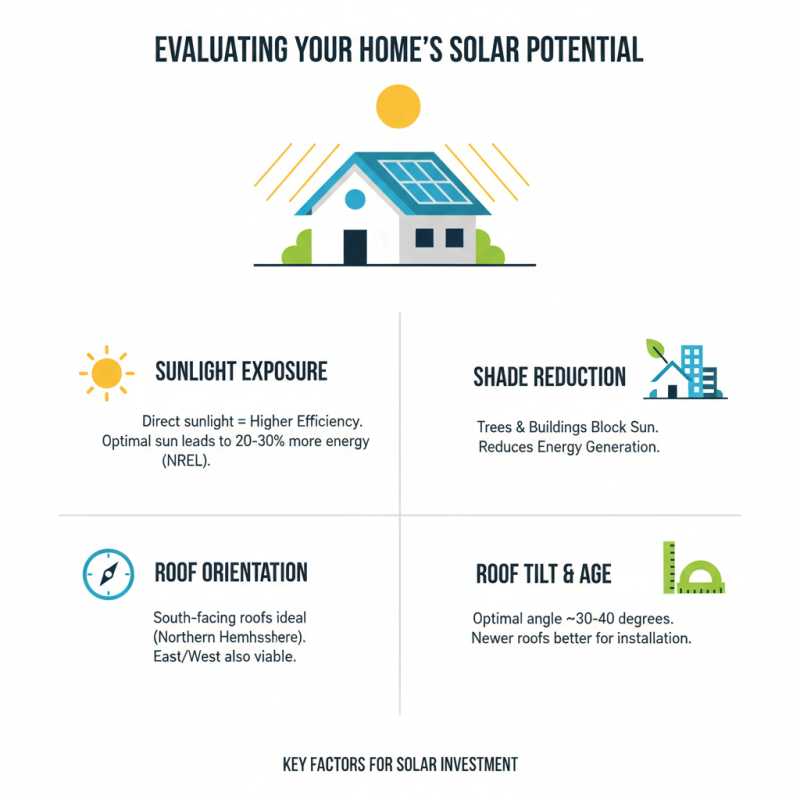 EVALUATING YOUR HOME'S SOLAR POTENTIAL

SUNLIGHT EXPOSURE

Direct sunlight = Higher Efficiency. Optimal sun leads to 20-30% more energy (NREL).

SHADE REDUCTION

Trees & Buildings Block Sun. Reduces Energy Generation.

ROOF ORIENTATION

South-facing roofs ideal (Northern Hemhsshere). East/West also viable.

ROOF TILT & AGE

Optimal angle ~30-40 degrees. Newer roofs better for installation.

KEY FACTORS FOR SOLAR INVESTMENT